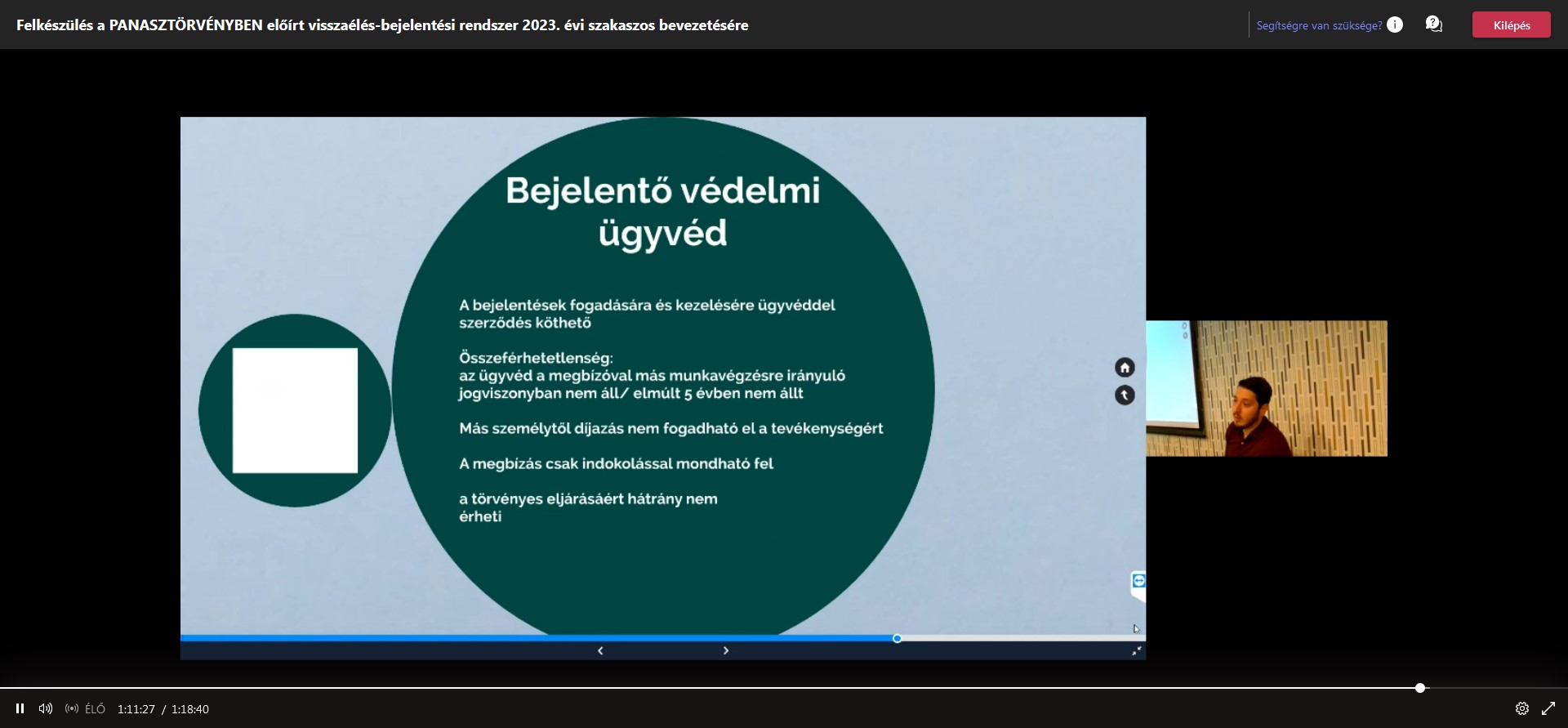 Felkészülés a PANASZTÖRVÉNYBEN előírt visszaélés-bejelentési rendszer 2023. évi szakaszos bevezetésére

Segítségre van szüksége?

Kilépés

Bejelentő védelmi ügyvéd

A bejelentések fogadására és kezelésére ügyvéddel szerződés köthető

Összeférhetetlenség:
az ügyvéd a megbízóval más munkavégzésre irányuló jogviszonyban nem áll/ elmúlt 5 évben nem állt

Más személytől díjazás nem fogadható el a tevékenységért

A megbízás csak indokolással mondható fel

a törvényes eljárásáért hátrány nem érheti

ÉLŐ 1:11:27 / 1:18:40